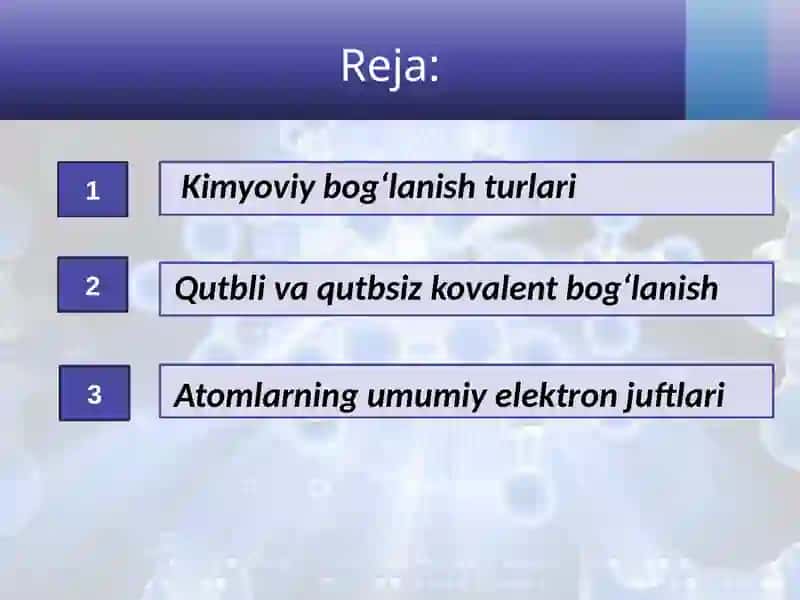 Reja:

1 Kimyoviy bog‘lanish turlari

2 Qutbli va qutbsiz kovalent bog‘lanish

3 Atomlarning umumiy elektron juftlari